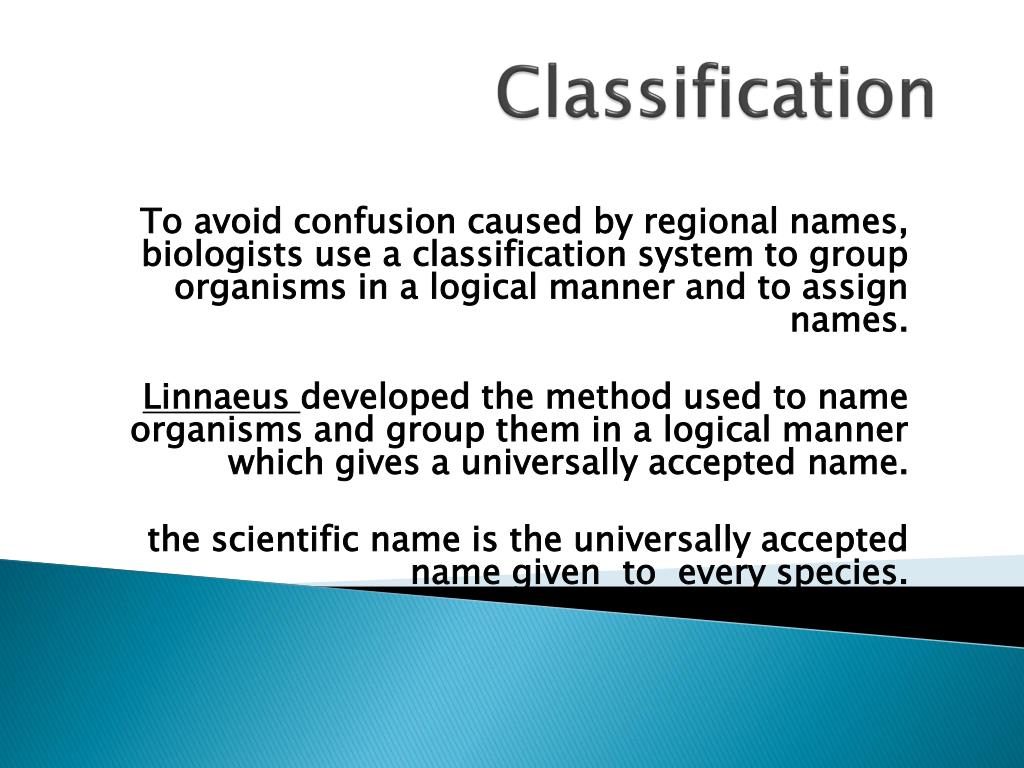 Classification

To avoid confusion caused by regional names, biologists use a classification system to group organisms in a logical manner and to assign names.

Linnaeus developed the method used to name organisms and group them in a logical manner which gives a universally accepted name.

the scientific name is the universally accepted name given to every species.